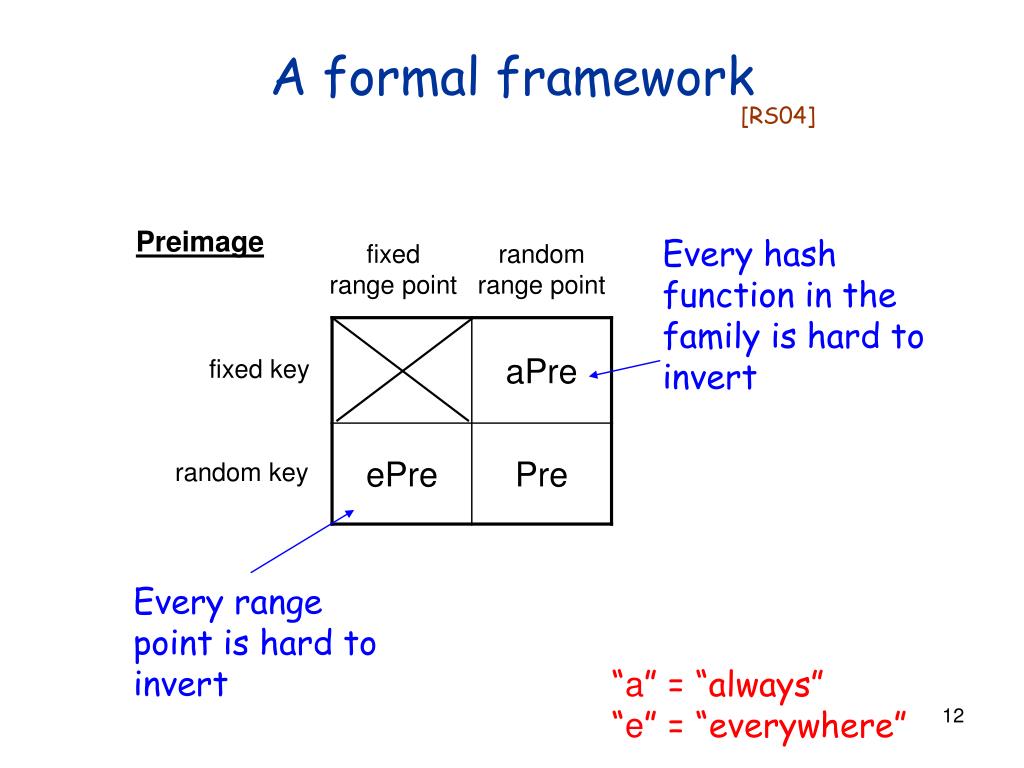 A formal framework

[RS04]

Preimage

| | fixed range point | random range point |
|---|---|---|
| fixed key | | aPre |
| random key | ePre | Pre |

Every hash function in the family is hard to invert

Every range point is hard to invert

“a” = “always”
“e” = “everywhere”

12